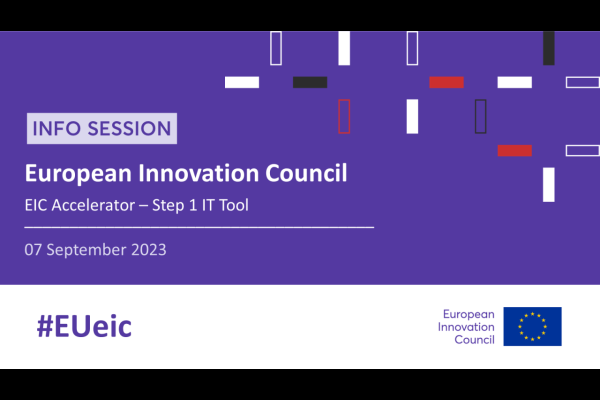 INFO SESSION

European Innovation Council

EIC Accelerator – Step 1 IT Tool

07 September 2023

#EUeic

European Innovation Council